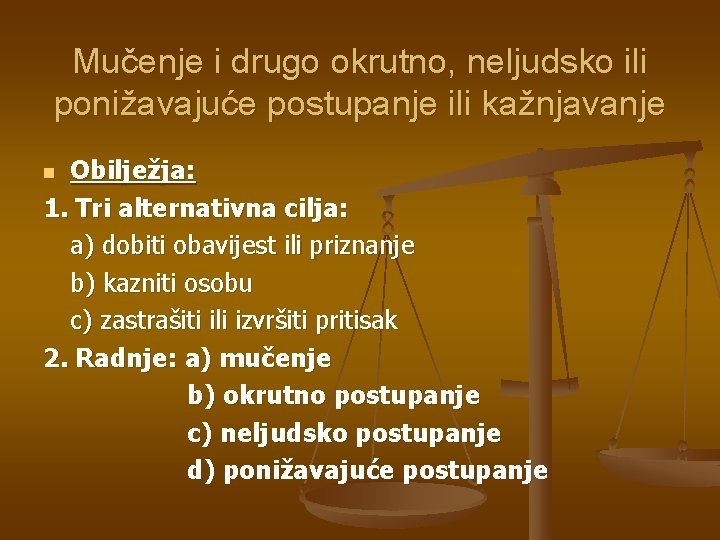 Mučenje i drugo okrutno, neljudsko ili ponižavajuće postupanje ili kažnjavanje

Obilježja:
1. Tri alternativna cilja:
a) dobiti obavijest ili priznanje
b) kazniti osobu
c) zastrašiti ili izvršiti pritisak
2. Radnje: a) mučenje
b) okrutno postupanje
c) neljudsko postupanje
d) ponižavajuće postupanje